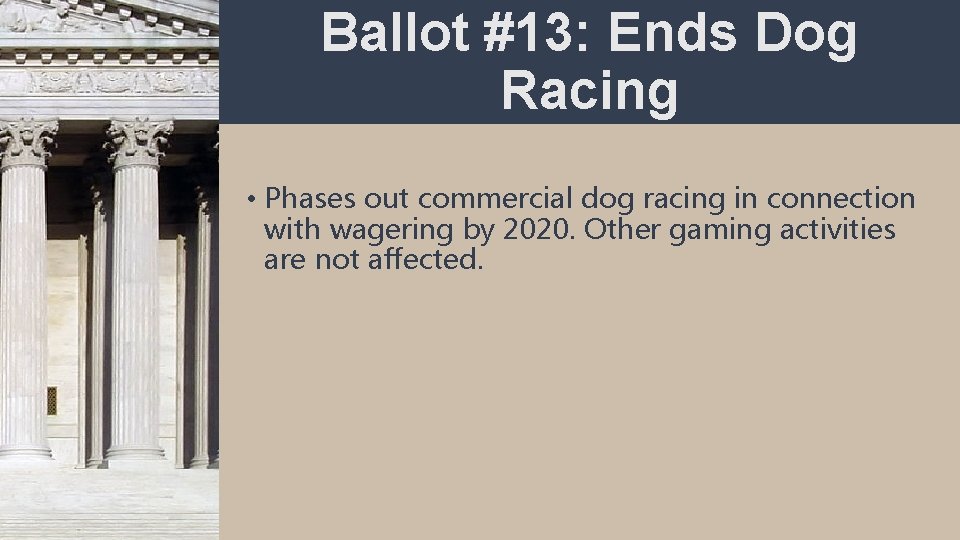 Ballot #13: Ends Dog Racing

• Phases out commercial dog racing in connection with wagering by 2020. Other gaming activities are not affected.